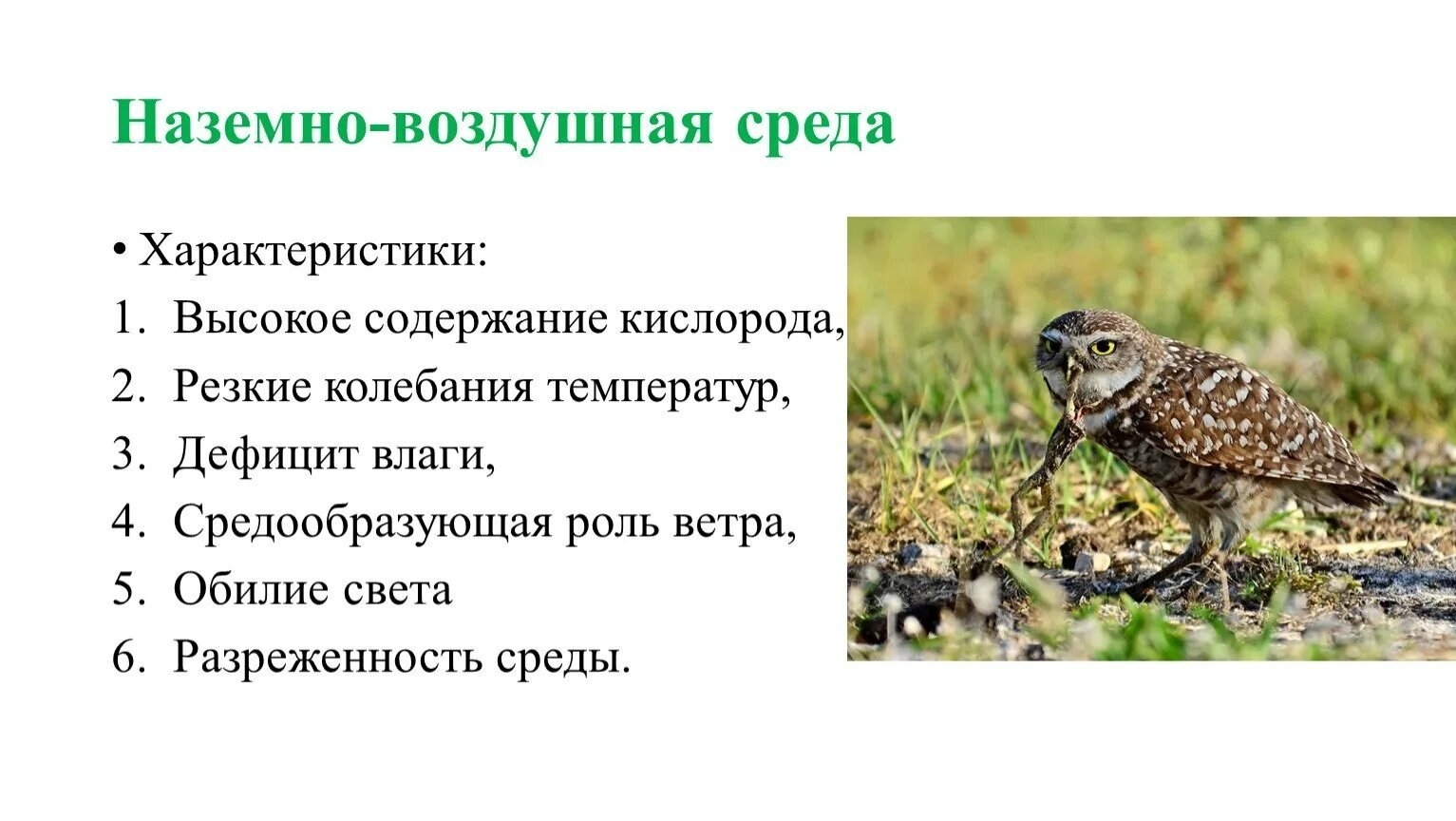 Наземно-воздушная среда

• Характеристики:
1. Высокое содержание кислорода,
2. Резкие колебания температур,
3. Дефицит влаги,
4. Средообразующая роль ветра,
5. Обилие света
6. Разреженность среды.